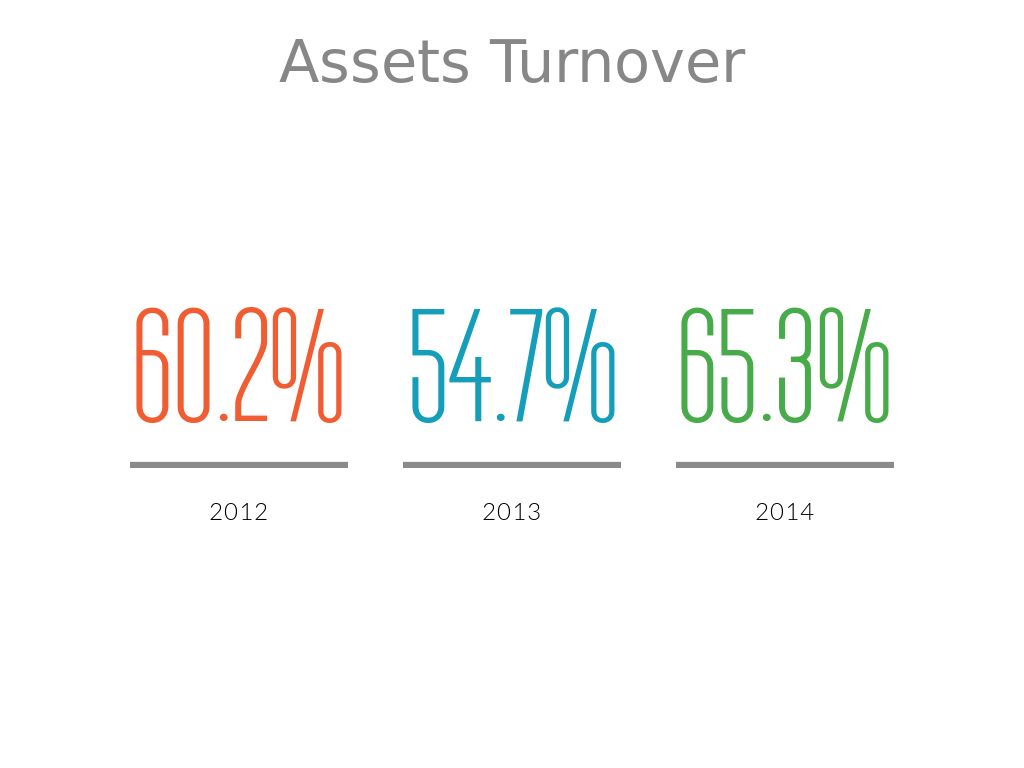 Assets Turnover

60.2%

2012

54.7%

2013

65.3%

2014